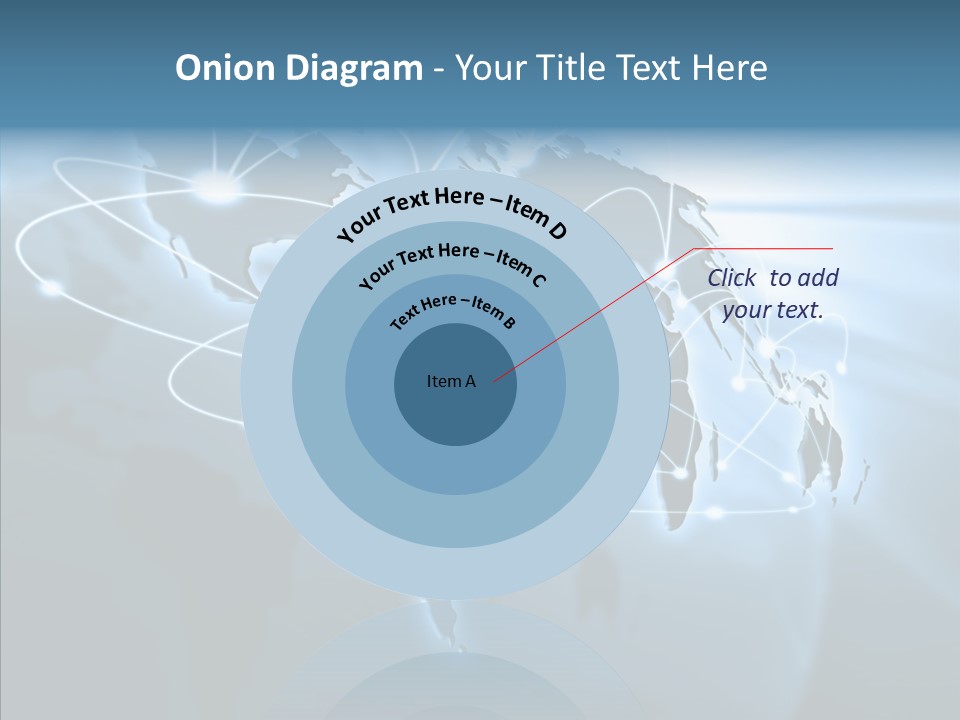 Onion Diagram - Your Title Text Here

Your Text Here – Item D

Your Text Here – Item C

Text Here – Item B

Item A

Click to add your text.